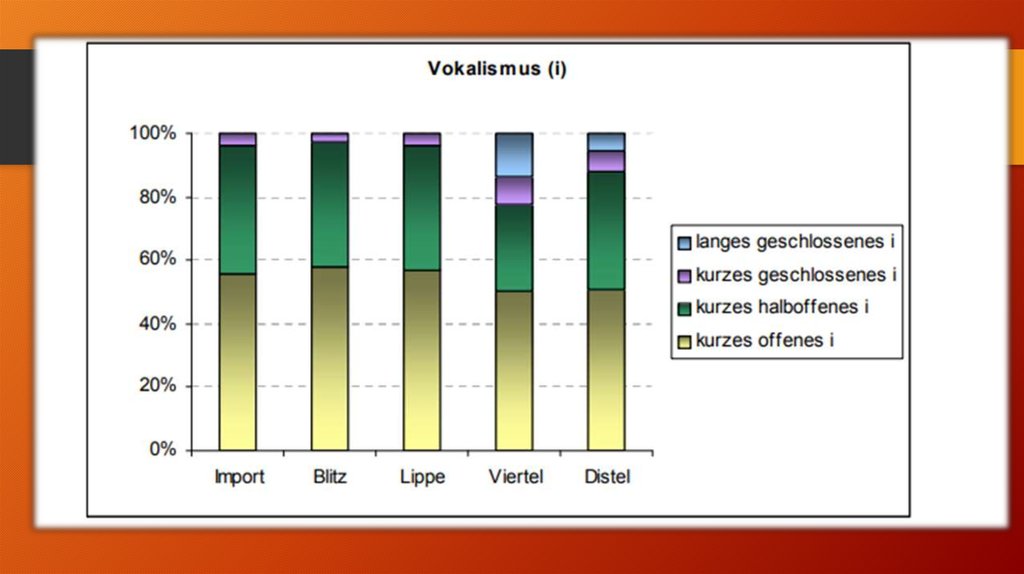 Vokalismus (i)

100%
80%
60%
40%
20%
0%

Import
Blitz
Lippe
Viertel
Distel

langes geschlossenes i
kurzes geschlossenes i
kurzes halboffenes i
kurzes offenes i